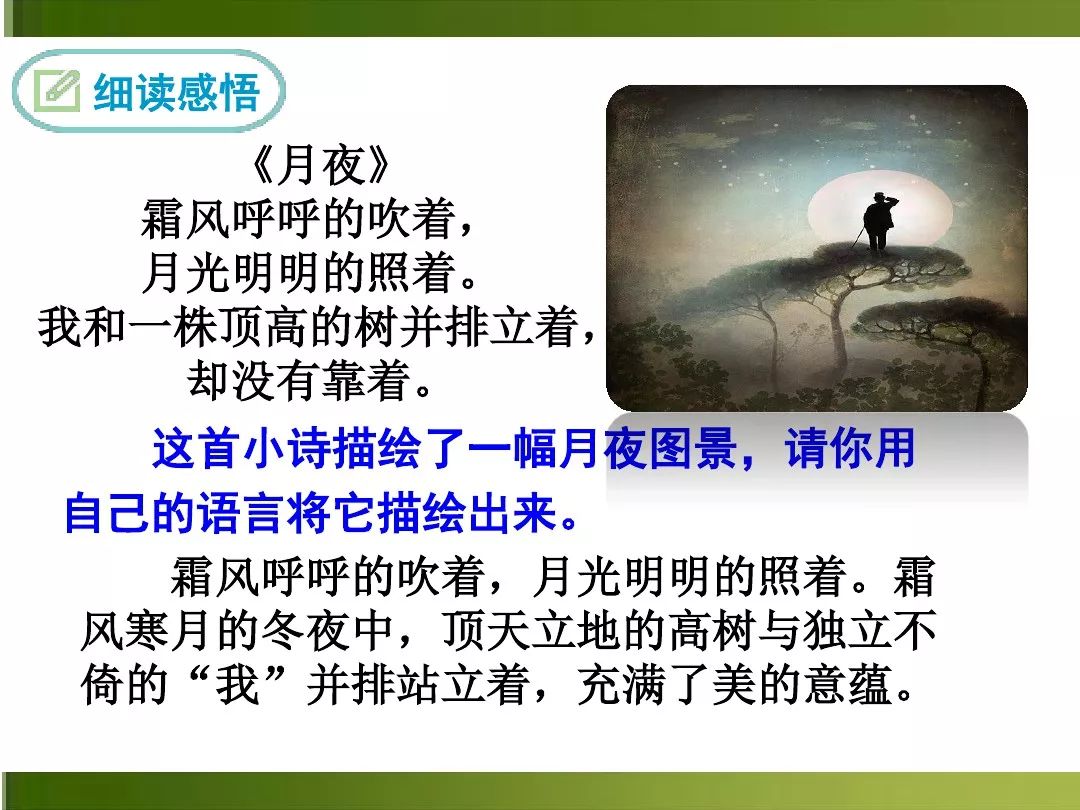 细读感悟

《月夜》
霜风呼呼的吹着，
月光明明的照着。
我和一株顶高的树并排立着，
却没有靠着。

这首小诗描绘了一幅月夜图景，请你用自己的语言将它描绘出来。

霜风呼呼的吹着，月光明明的照着。霜风寒月的冬夜中，顶天立地的高树与独立不倚的“我”并排站立着，充满了美的意蕴。